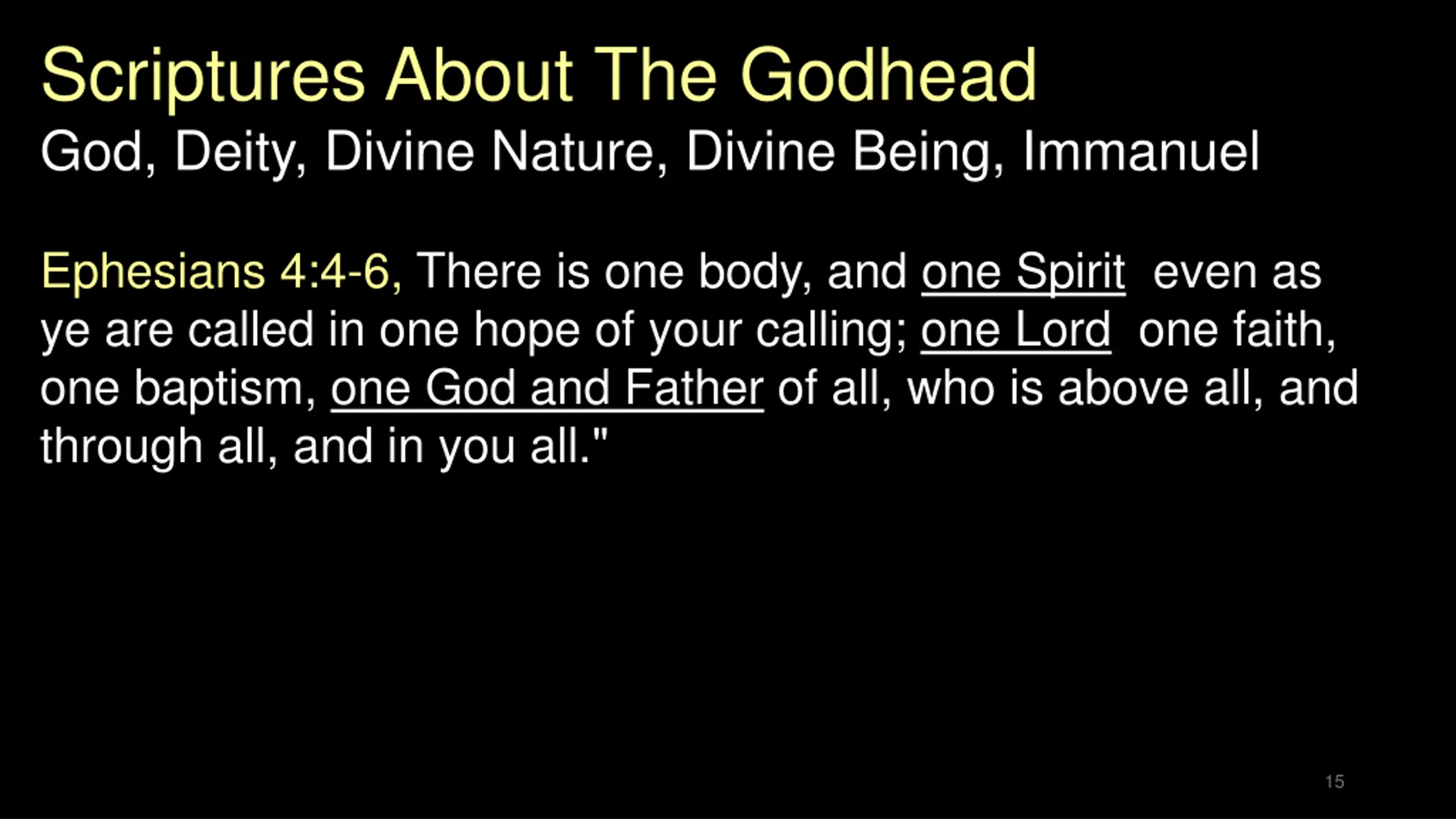 Scriptures About The Godhead
God, Deity, Divine Nature, Divine Being, Immanuel

Ephesians 4:4-6, There is one body, and one Spirit  even as ye are called in one hope of your calling; one Lord  one faith, one baptism, one God and Father of all, who is above all, and through all, and in you all."

15